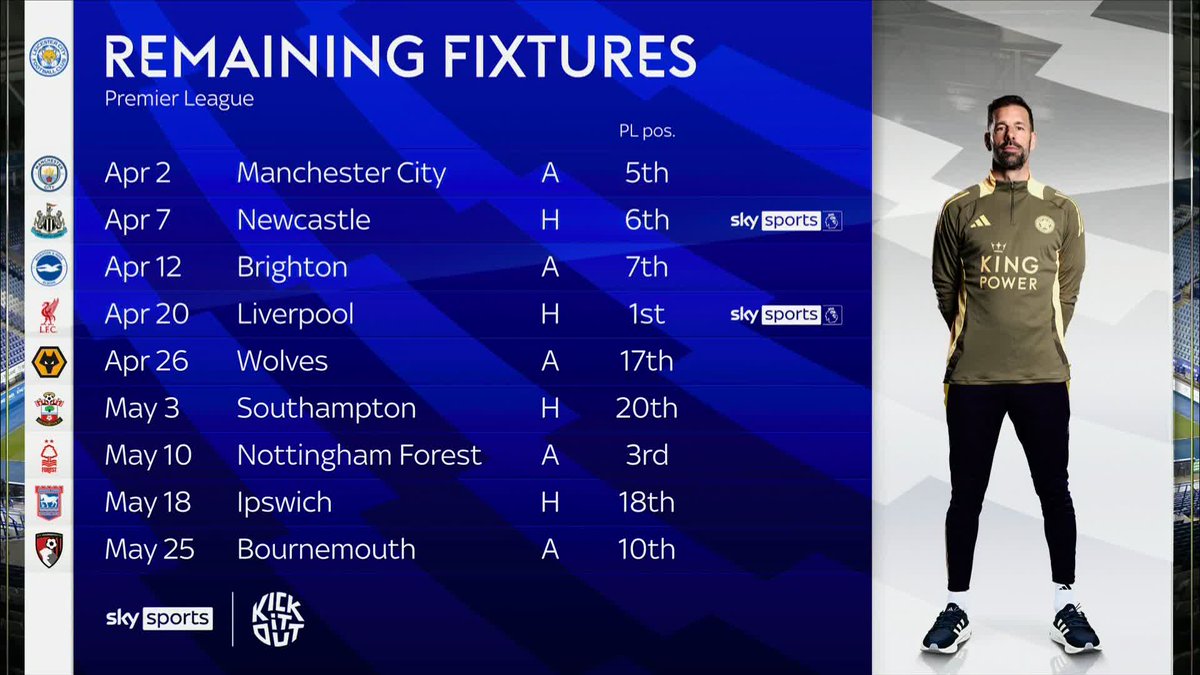 REMAINING FIXTURES
Premier League

| | | | PL pos. | |
|---|---|---|---|---|
| Apr 2 | Manchester City | A | 5th | |
| Apr 7 | Newcastle | H | 6th | sky sports |
| Apr 12 | Brighton | A | 7th | |
| Apr 20 | Liverpool | H | 1st | sky sports |
| Apr 26 | Wolves | A | 17th | |
| May 3 | Southampton | H | 20th | |
| May 10 | Nottingham Forest | A | 3rd | |
| May 18 | Ipswich | H | 18th | |
| May 25 | Bournemouth | A | 10th | |

sky sports
KICK IT OUT

KING POWER